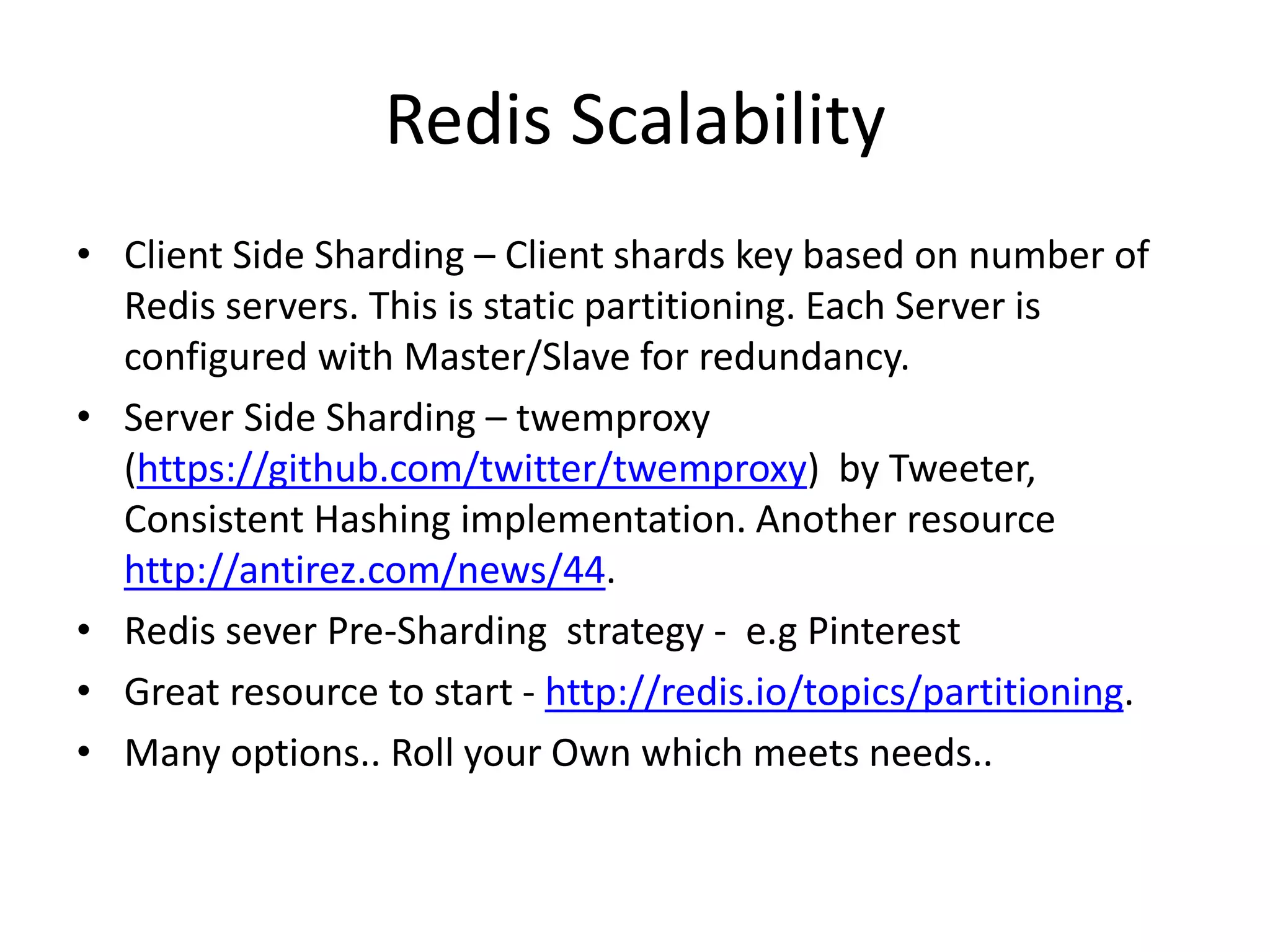 Redis Scalability

• Client Side Sharding – Client shards key based on number of Redis servers. This is static partitioning. Each Server is configured with Master/Slave for redundancy.
• Server Side Sharding – twemproxy (https://github.com/twitter/twemproxy) by Tweeter, Consistent Hashing implementation. Another resource http://antirez.com/news/44.
• Redis sever Pre-Sharding strategy - e.g Pinterest
• Great resource to start - http://redis.io/topics/partitioning.
• Many options.. Roll your Own which meets needs..